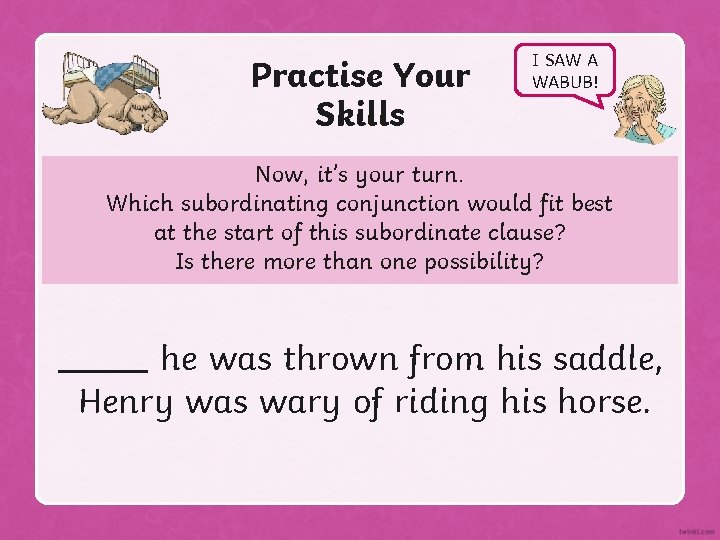 Practise Your Skills

I SAW A WABUB!

Now, it's your turn.
Which subordinating conjunction would fit best at the start of this subordinate clause?
Is there more than one possibility?

_____ he was thrown from his saddle, Henry was wary of riding his horse.

twinkl.com